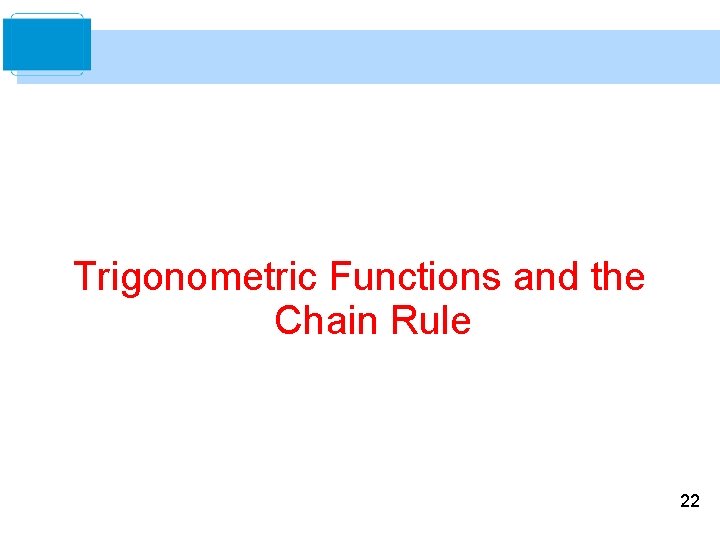 Trigonometric Functions and the Chain Rule

22